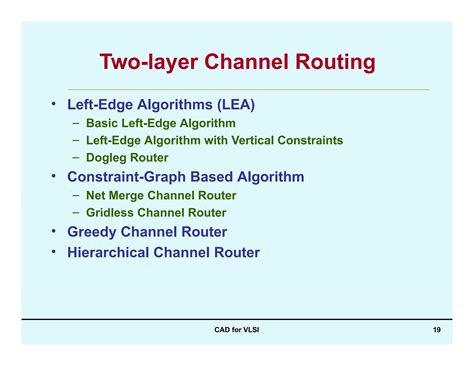 Two-layer Channel Routing

• Left-Edge Algorithms (LEA)
 – Basic Left-Edge Algorithm
 – Left-Edge Algorithm with Vertical Constraints
 – Dogleg Router
• Constraint-Graph Based Algorithm
 – Net Merge Channel Router
 – Gridless Channel Router
• Greedy Channel Router
• Hierarchical Channel Router

CAD for VLSI

19